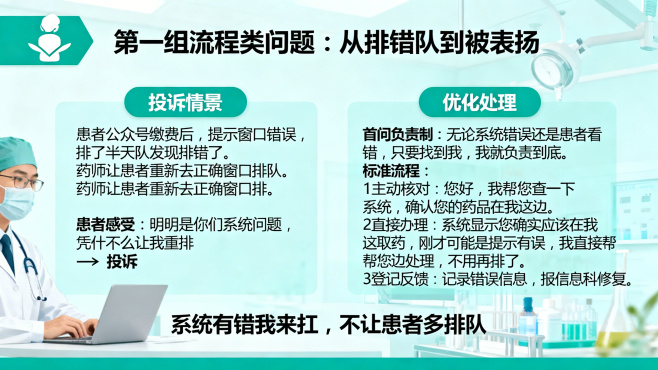 第一组流程类问题：从排错队到被表扬

投诉情景

患者公众号缴费后，提示窗口错误，排了半天队发现排错了。
药师让患者重新去正确窗口排队。
药师让患者重新去正确窗口排。

患者感受：明明是你们系统问题，凭什不么让我重排
→ 投诉

优化处理

首问负责制：无论系统错误还是患者看错，只要找到我，我就负责到底。
标准流程：
1主动核对：您好，我帮您查一下系统，确认您的药品在我这边。
2直接办理：系统显示您确实应该在我这取药，刚才可能是提示有误，我直接帮帮您边处理，不用再排了。
3登记反馈：记录错误信息，报信息科修复。

系统有错我来扛，不让患者多排队